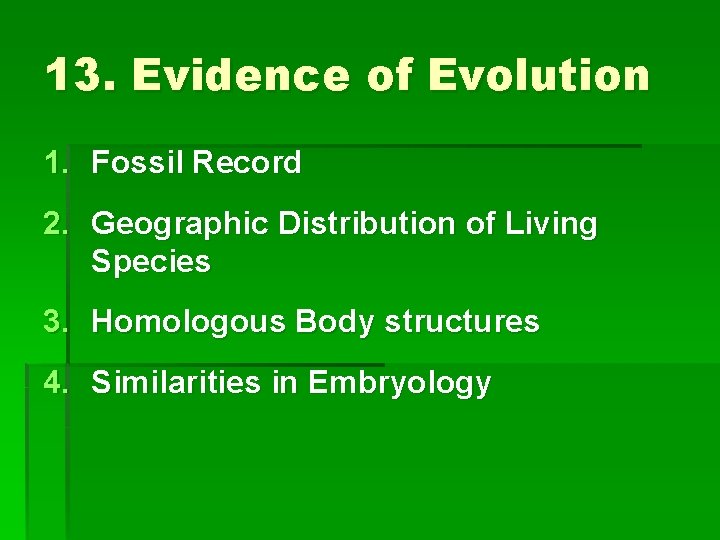 13. Evidence of Evolution

1. Fossil Record
2. Geographic Distribution of Living Species
3. Homologous Body structures
4. Similarities in Embryology